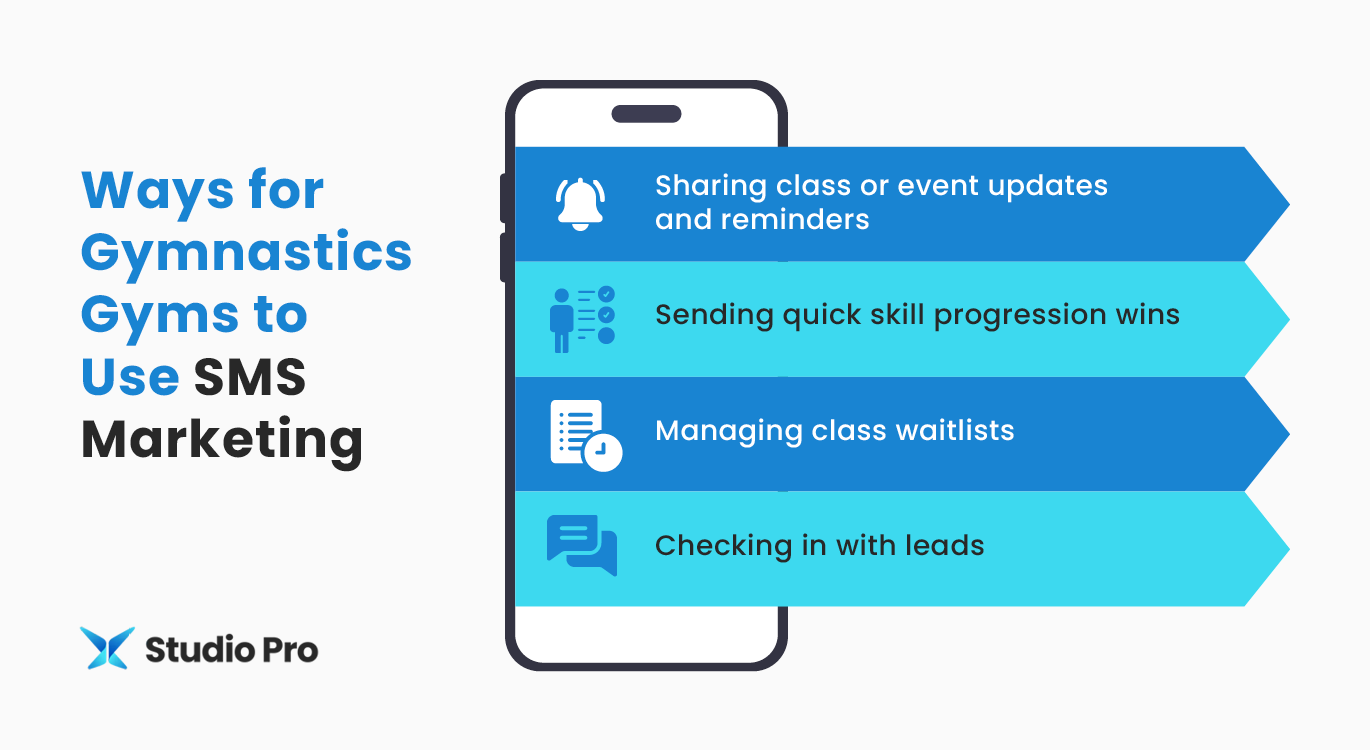 Ways for Gymnastics Gyms to Use SMS Marketing

Sharing class or event updates and reminders

Sending quick skill progression wins

Managing class waitlists

Checking in with leads

Studio Pro